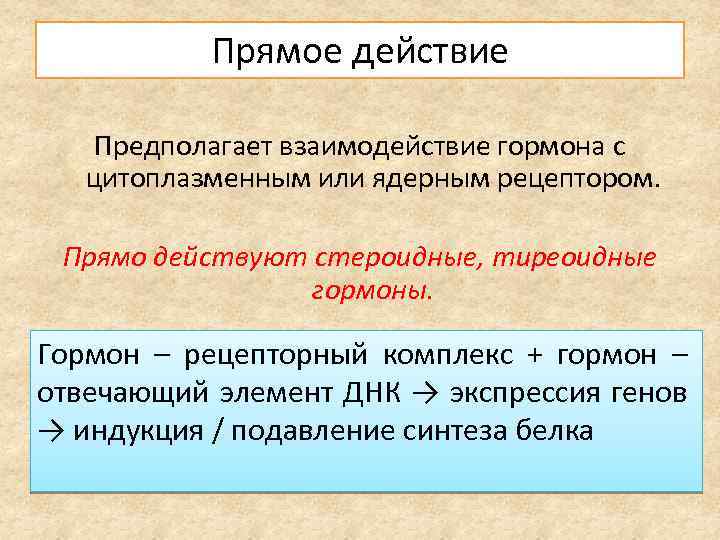 Прямое действие

Предполагает взаимодействие гормона с цитоплазменным или ядерным рецептором.

Прямо действуют стероидные, тиреоидные гормоны.

Гормон – рецепторный комплекс + гормон – отвечающий элемент ДНК → экспрессия генов → индукция / подавление синтеза белка